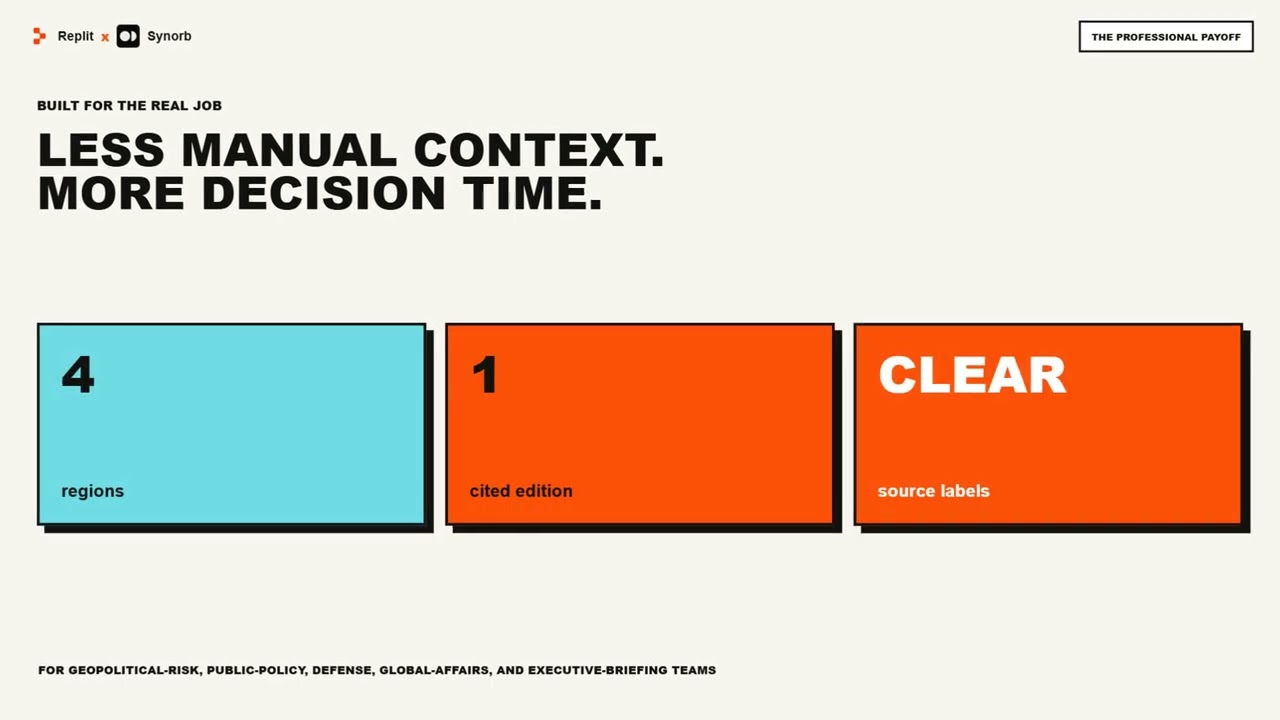 Replit x Synorb

THE PROFESSIONAL PAYOFF

BUILT FOR THE REAL JOB

LESS MANUAL CONTEXT.
MORE DECISION TIME.

4

regions

1

cited edition

CLEAR

source labels

FOR GEOPOLITICAL-RISK, PUBLIC-POLICY, DEFENSE, GLOBAL-AFFAIRS, AND EXECUTIVE-BRIEFING TEAMS